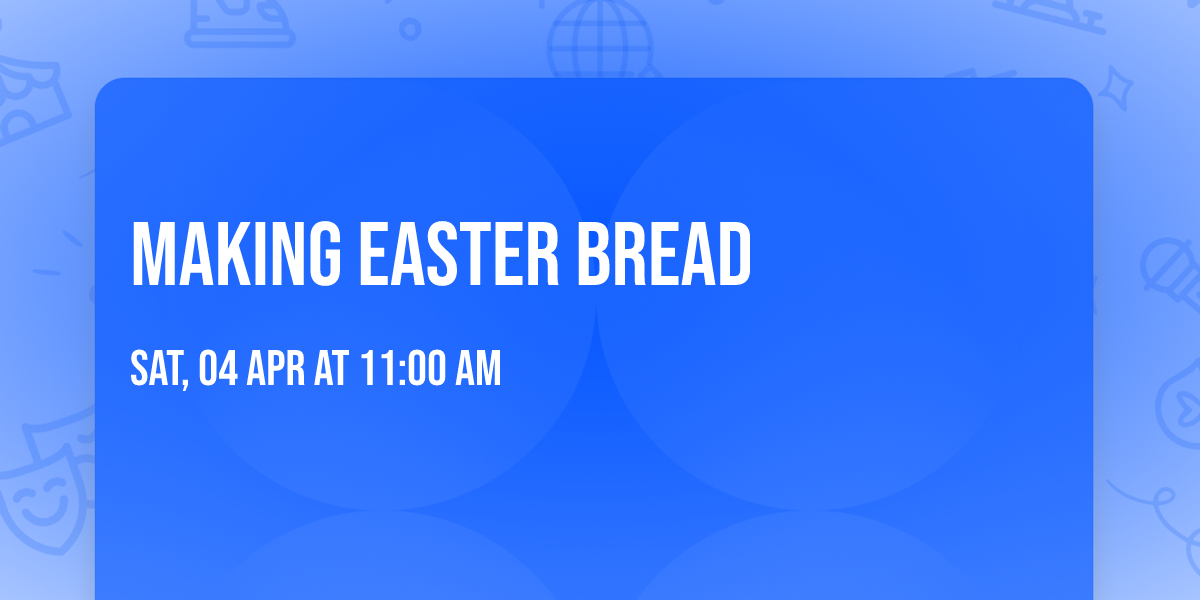 MAKING EASTER BREAD

SAT, 04 APR AT 11:00 AM